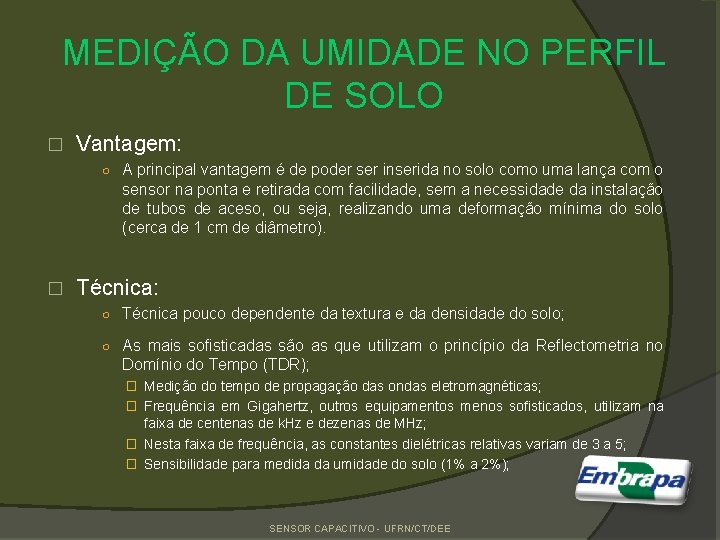 MEDIÇÃO DA UMIDADE NO PERFIL DE SOLO

□ Vantagem:

○ A principal vantagem é de poder ser inserida no solo como uma lança com o sensor na ponta e retirada com facilidade, sem a necessidade da instalação de tubos de aceso, ou seja, realizando uma deformação mínima do solo (cerca de 1 cm de diâmetro).

□ Técnica:

○ Técnica pouco dependente da textura e da densidade do solo;

○ As mais sofisticadas são as que utilizam o princípio da Reflectometria no Domínio do Tempo (TDR);

□ Medição do tempo de propagação das ondas eletromagnéticas;

□ Frequência em Gigahertz, outros equipamentos menos sofisticados, utilizam na faixa de centenas de kHz e dezenas de MHz;

□ Nesta faixa de frequência, as constantes dielétricas relativas variam de 3 a 5;

□ Sensibilidade para medida da umidade do solo (1% a 2%);

Embrapa

SENSOR CAPACITIVO - UFRN/CT/DEE